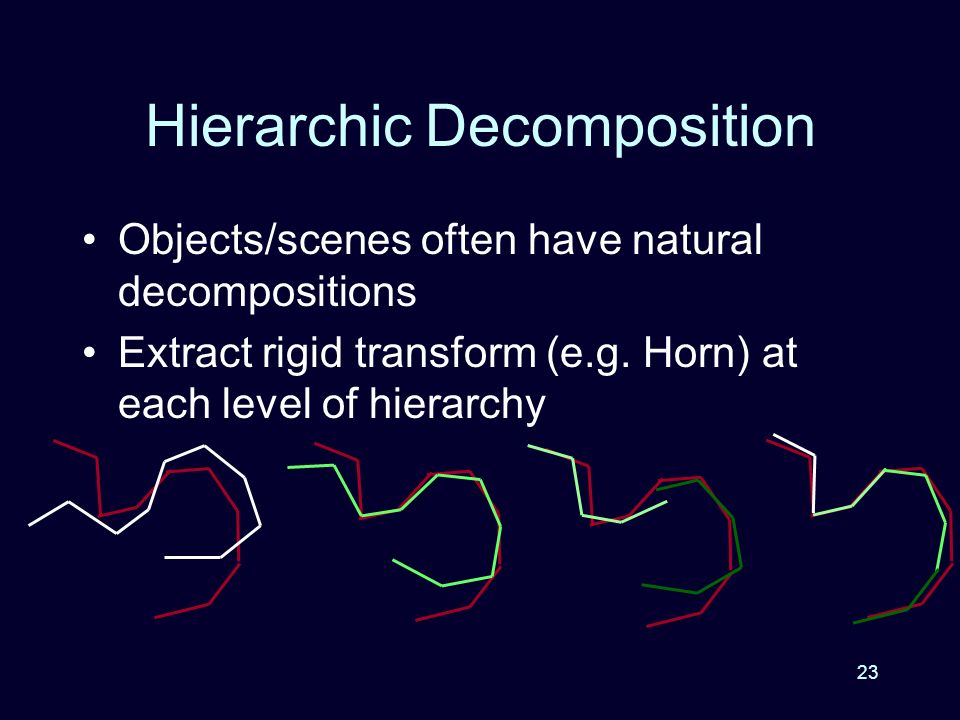 Hierarchic Decomposition

• Objects/scenes often have natural decompositions

• Extract rigid transform (e.g. Horn) at each level of hierarchy

23